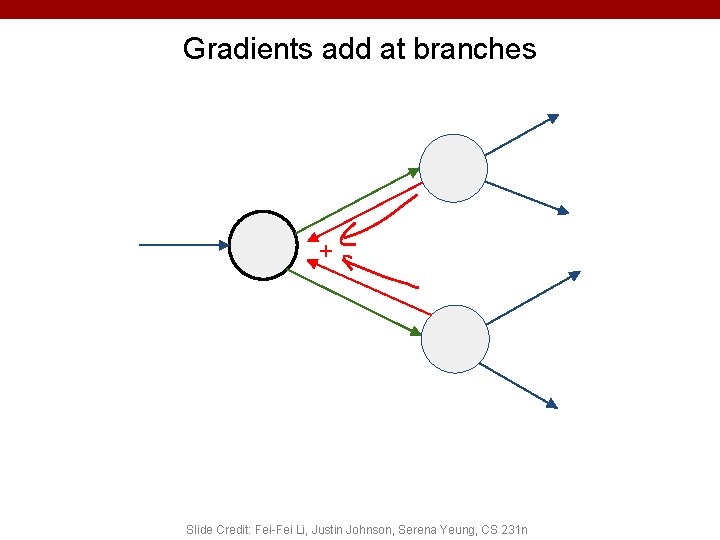 Gradients add at branches

+

Slide Credit: Fei-Fei Li, Justin Johnson, Serena Yeung, CS 231n